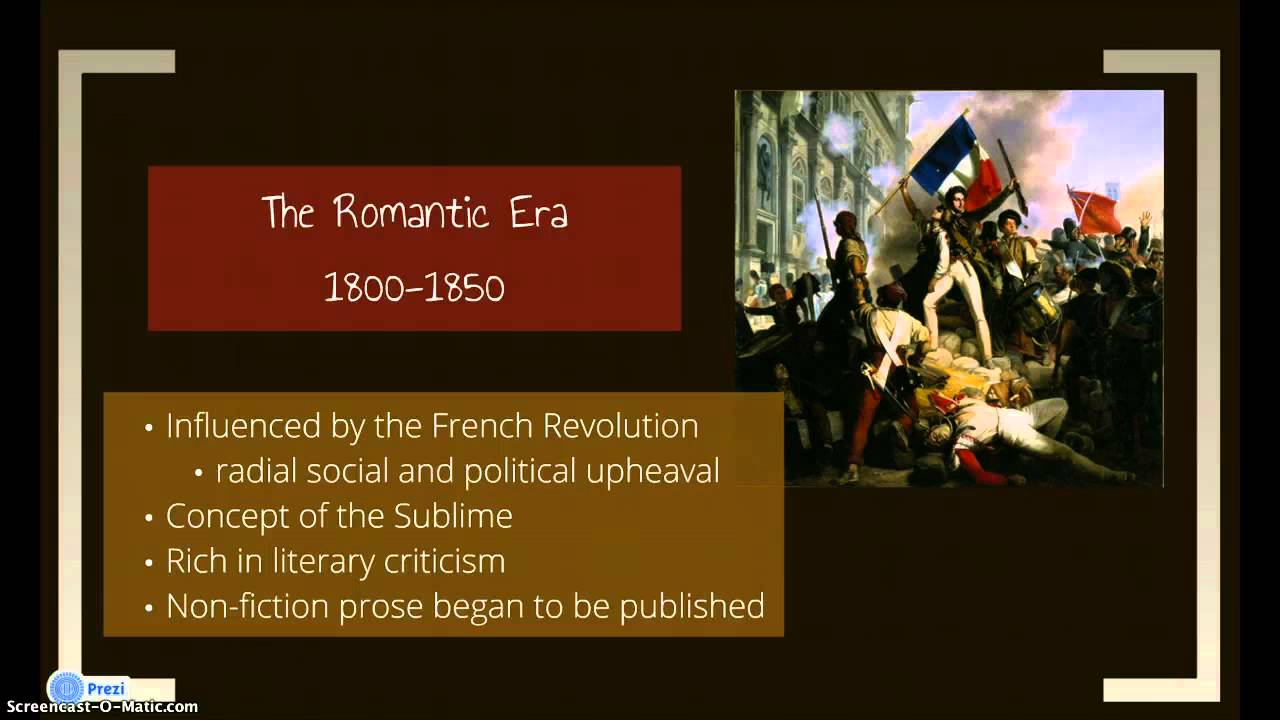 The Romantic Era
1800-1850

• Influenced by the French Revolution
  • radial social and political upheaval
• Concept of the Sublime
• Rich in literary criticism
• Non-fiction prose began to be published

Prezi
Screencast-O-Matic.com